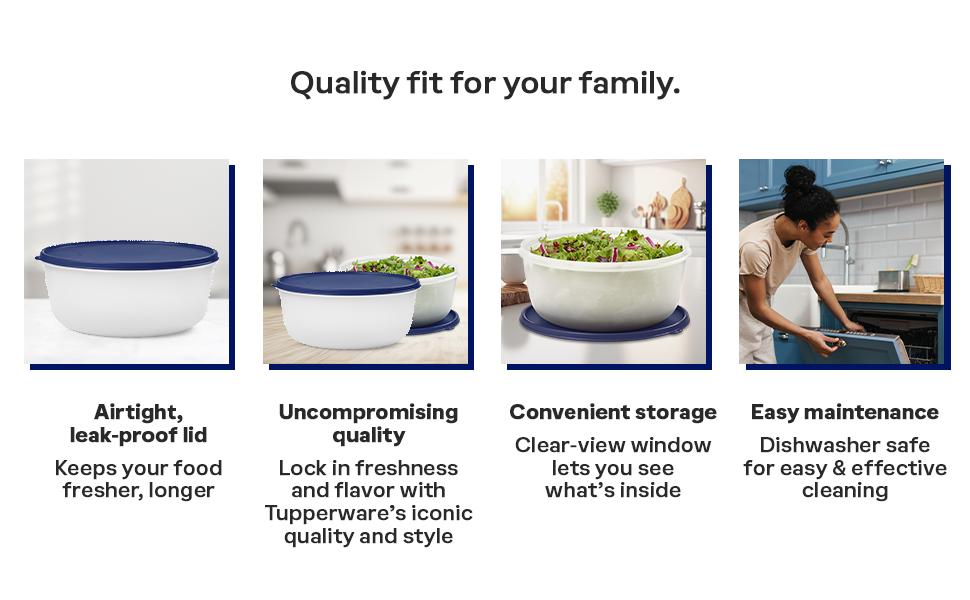 Quality fit for your family.

Airtight, leak-proof lid

Keeps your food fresher, longer

Uncompromising quality

Lock in freshness and flavor with Tupperware's iconic quality and style

Convenient storage

Clear-view window lets you see what's inside

Easy maintenance

Dishwasher safe for easy & effective cleaning